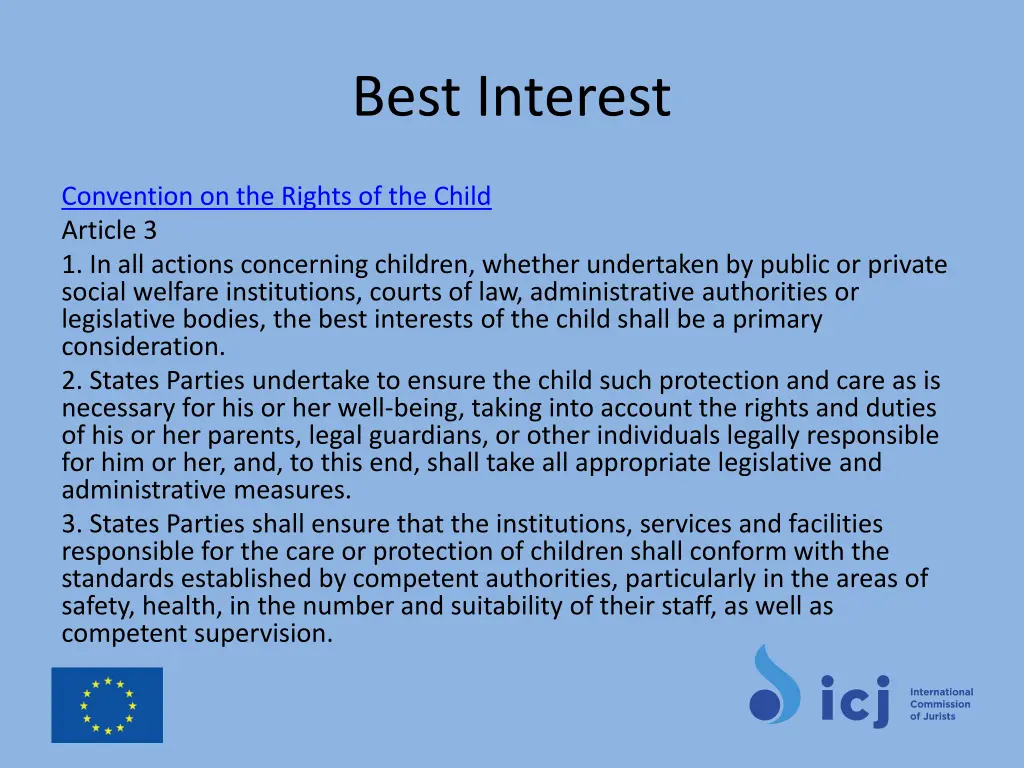 Best Interest

Convention on the Rights of the Child
Article 3
1. In all actions concerning children, whether undertaken by public or private social welfare institutions, courts of law, administrative authorities or legislative bodies, the best interests of the child shall be a primary consideration.
2. States Parties undertake to ensure the child such protection and care as is necessary for his or her well-being, taking into account the rights and duties of his or her parents, legal guardians, or other individuals legally responsible for him or her, and, to this end, shall take all appropriate legislative and administrative measures.
3. States Parties shall ensure that the institutions, services and facilities responsible for the care or protection of children shall conform with the standards established by competent authorities, particularly in the areas of safety, health, in the number and suitability of their staff, as well as competent supervision.

icj International Commission of Jurists